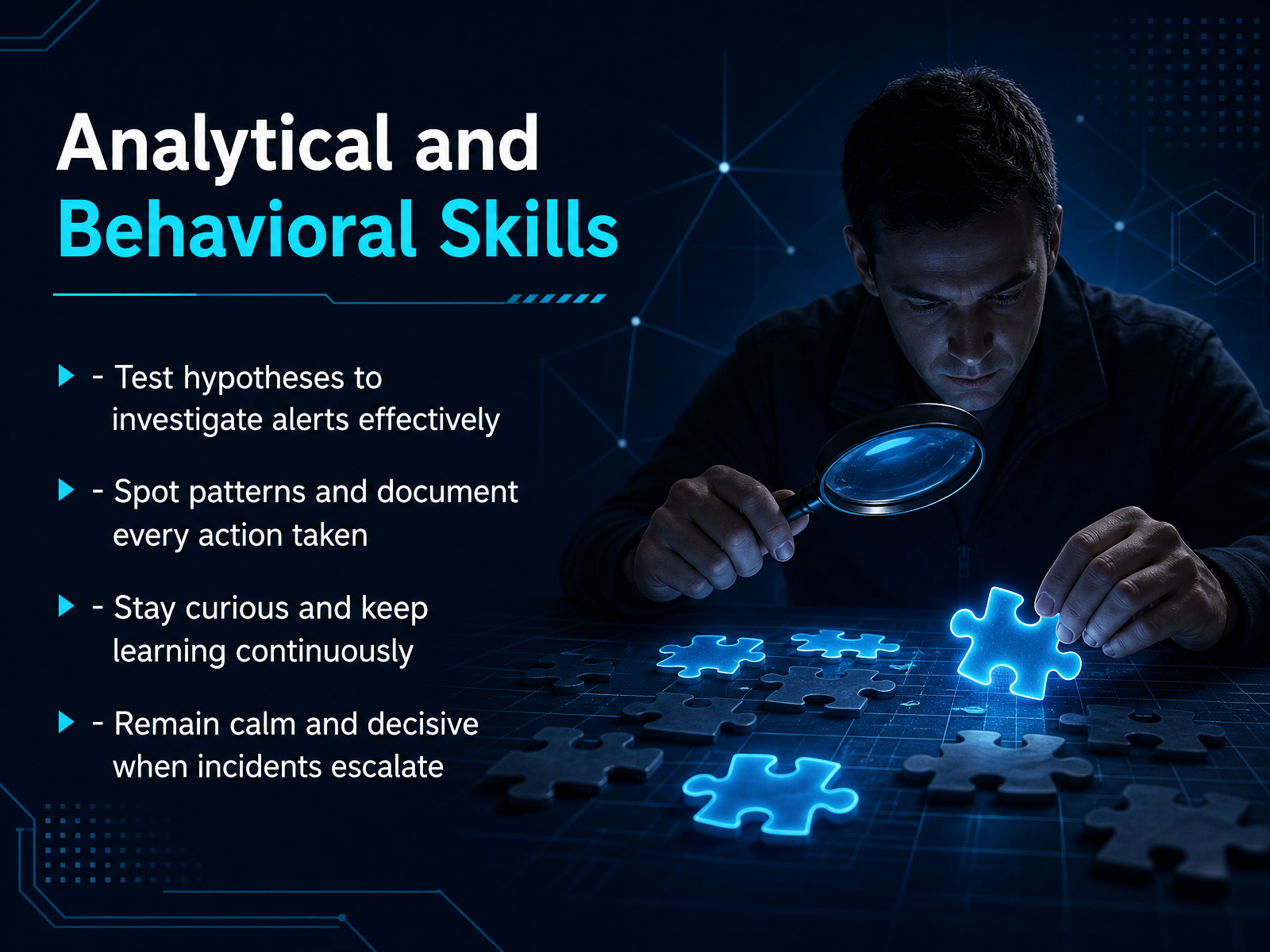 Analytical and
Behavioral Skills

- Test hypotheses to investigate alerts effectively

- Spot patterns and document every action taken

- Stay curious and keep learning continuously

- Remain calm and decisive when incidents escalate